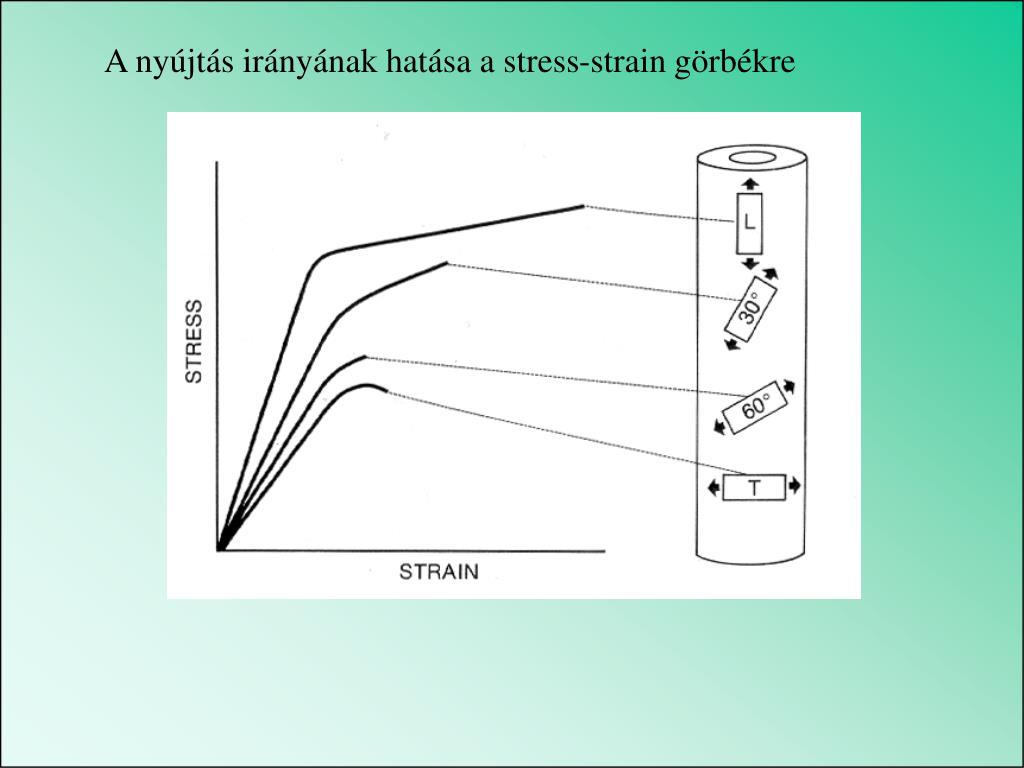 A nyújtás irányának hatása a stress-strain görbékre

STRESS

STRAIN

L

30°

60°

T